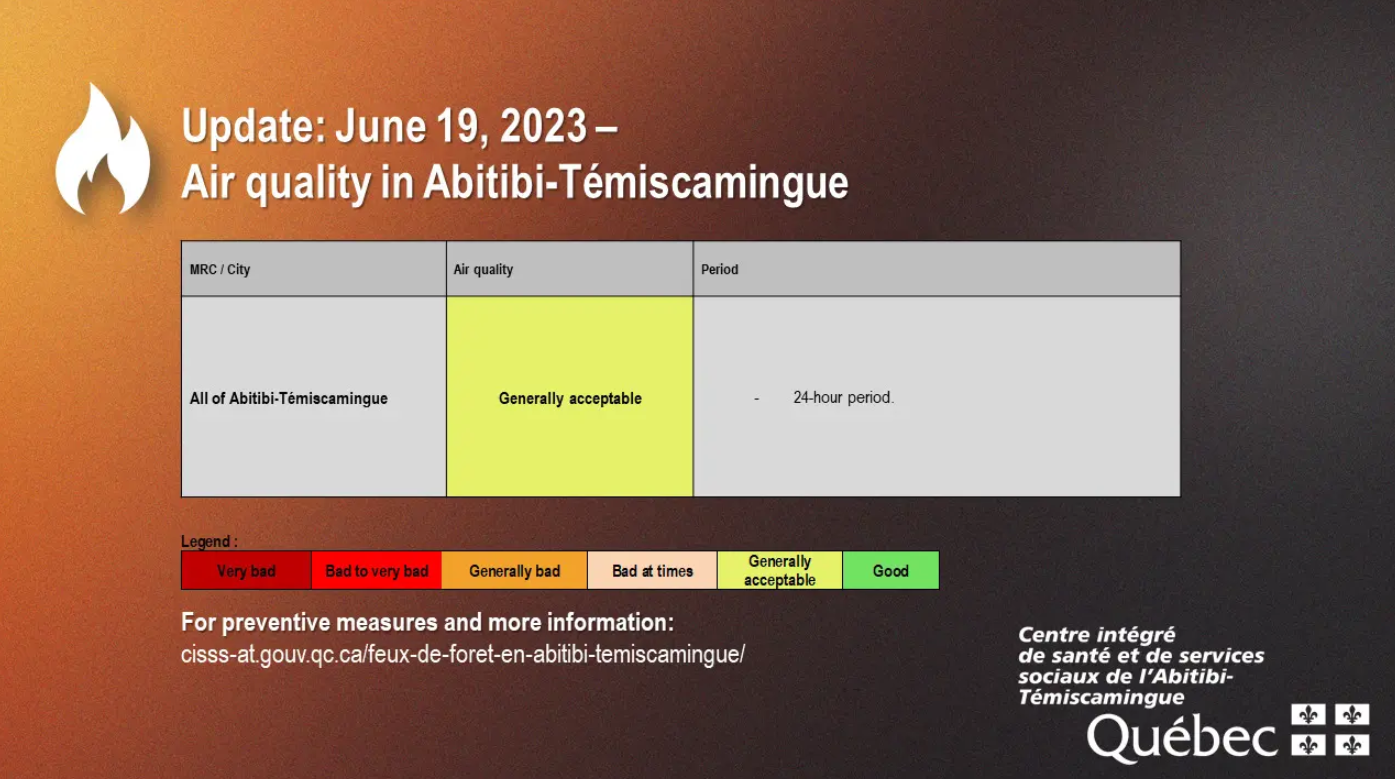 Update: June 19, 2023 –
Air quality in Abitibi-Témiscamingue

| MRC / City | Air quality | Period |
|---|---|---|
| All of Abitibi-Témiscamingue | Generally acceptable | - 24-hour period. |

Legend :

| Very bad | Bad to very bad | Generally bad | Bad at times | Generally acceptable | Good |
|---|---|---|---|---|---|

For preventive measures and more information:
cisss-at.gouv.qc.ca/feux-de-foret-en-abitibi-temiscamingue/

Centre intégré de santé et de services sociaux de l'Abitibi-Témiscamingue
Québec